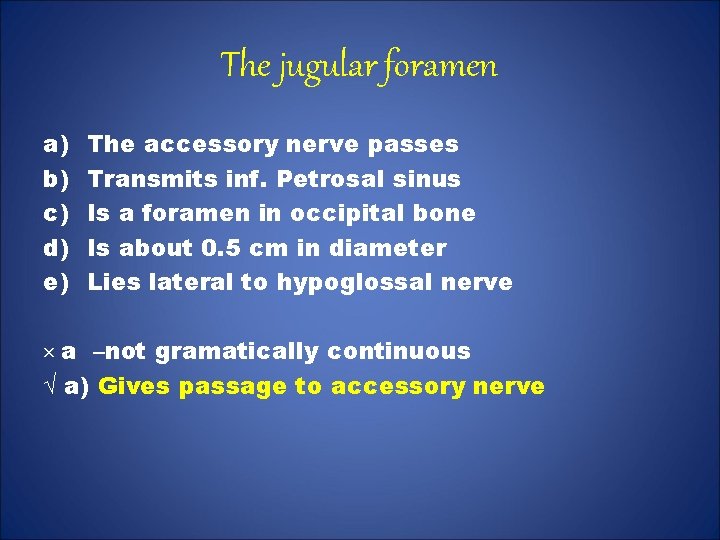 The jugular foramen

a) The accessory nerve passes
b) Transmits inf. Petrosal sinus
c) Is a foramen in occipital bone
d) Is about 0.5 cm in diameter
e) Lies lateral to hypoglossal nerve

× a –not gramatically continuous
√ a) Gives passage to accessory nerve